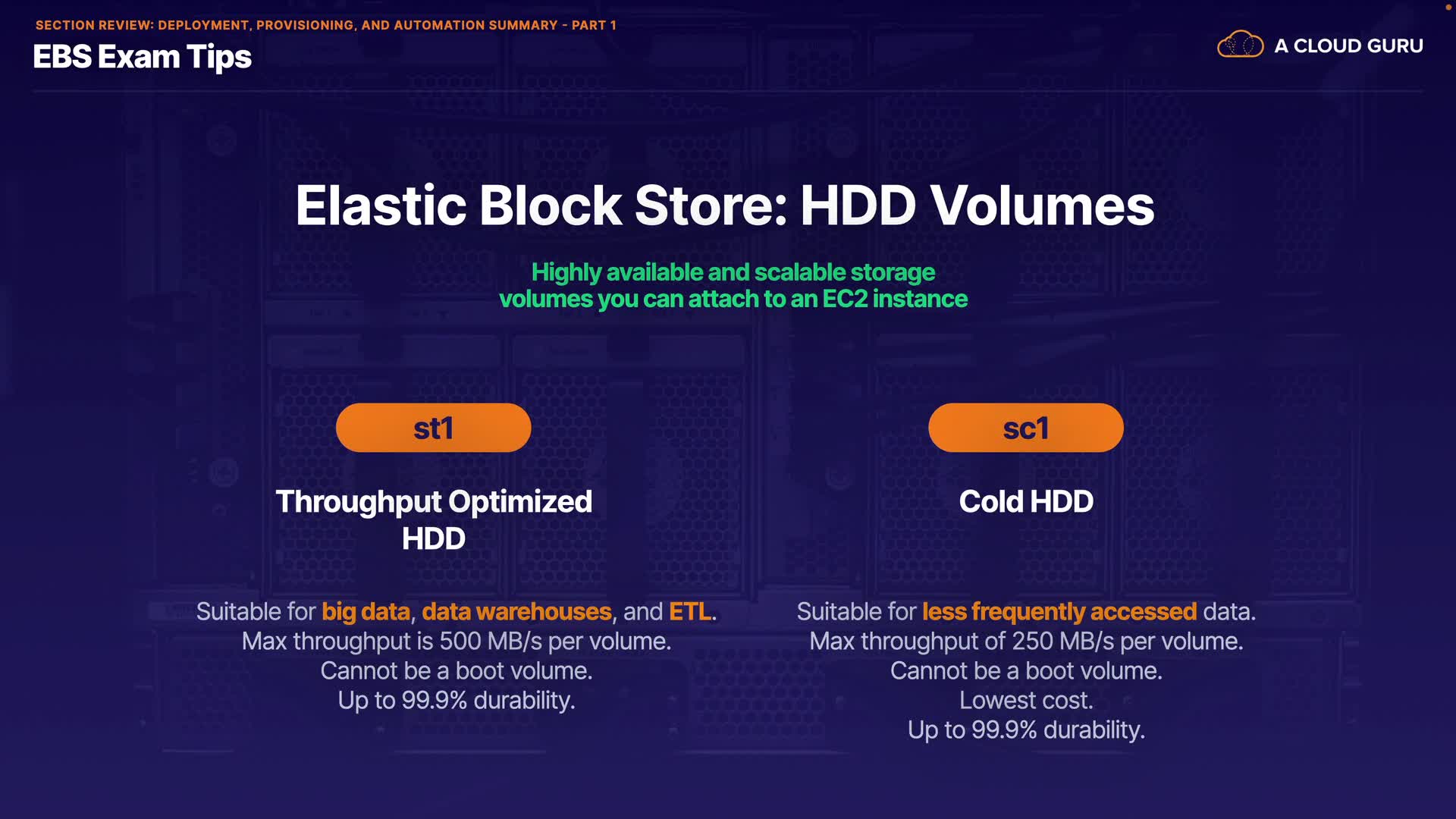 SECTION REVIEW: DEPLOYMENT, PROVISIONING, AND AUTOMATION SUMMARY - PART 1
EBS Exam Tips

A CLOUD GURU

Elastic Block Store: HDD Volumes

Highly available and scalable storage volumes you can attach to an EC2 instance

st1

Throughput Optimized HDD

Suitable for big data, data warehouses, and ETL.
Max throughput is 500 MB/s per volume.
Cannot be a boot volume.
Up to 99.9% durability.

sc1

Cold HDD

Suitable for less frequently accessed data.
Max throughput of 250 MB/s per volume.
Cannot be a boot volume.
Lowest cost.
Up to 99.9% durability.